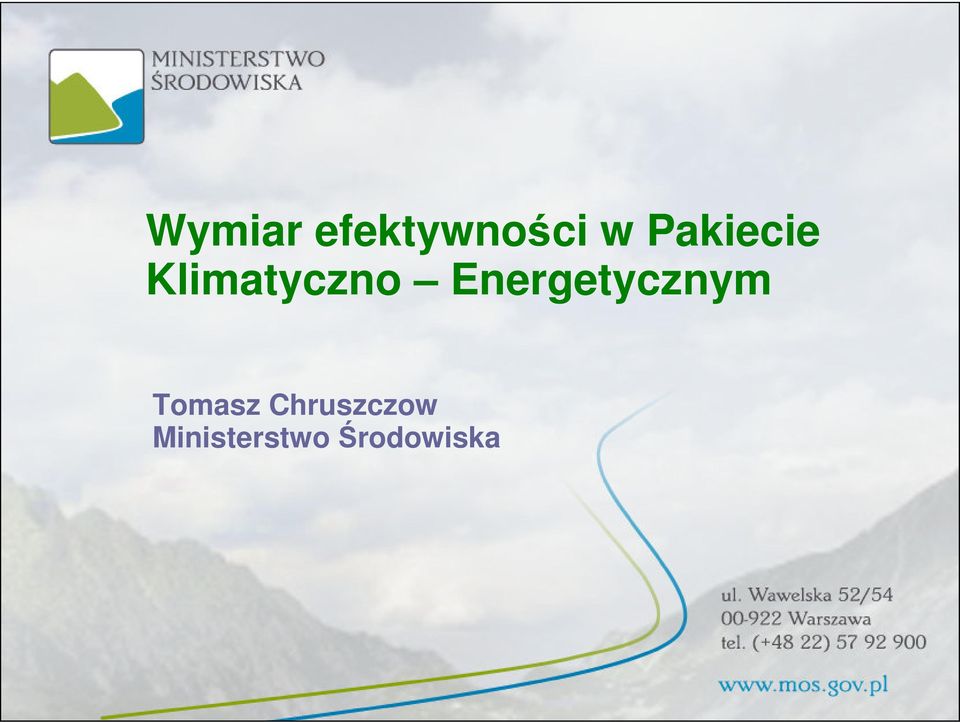 MINISTERSTWO ŚRODOWISKA

Wymiar efektywności w Pakiecie Klimatyczno – Energetycznym

Tomasz Chruszczow
Ministerstwo Środowiska

ul. Wawelska 52/54
00-922 Warszawa
tel. (+48 22) 57 92 900

www.mos.gov.pl